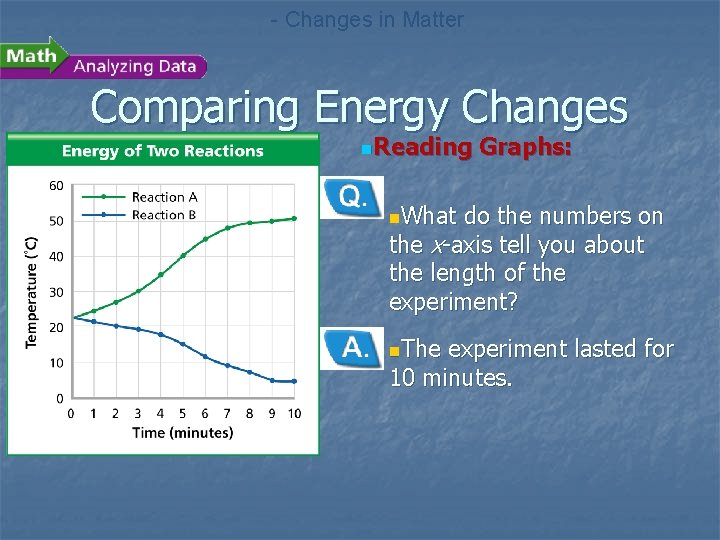 - Changes in Matter

Math Analyzing Data

Comparing Energy Changes

Energy of Two Reactions

Reaction A
Reaction B

Temperature (°C)

60
50
40
30
20
10
0

0 1 2 3 4 5 6 7 8 9 10

Time (minutes)

Reading Graphs:

Q.

What do the numbers on the $x$-axis tell you about the length of the experiment?

A.

The experiment lasted for 10 minutes.